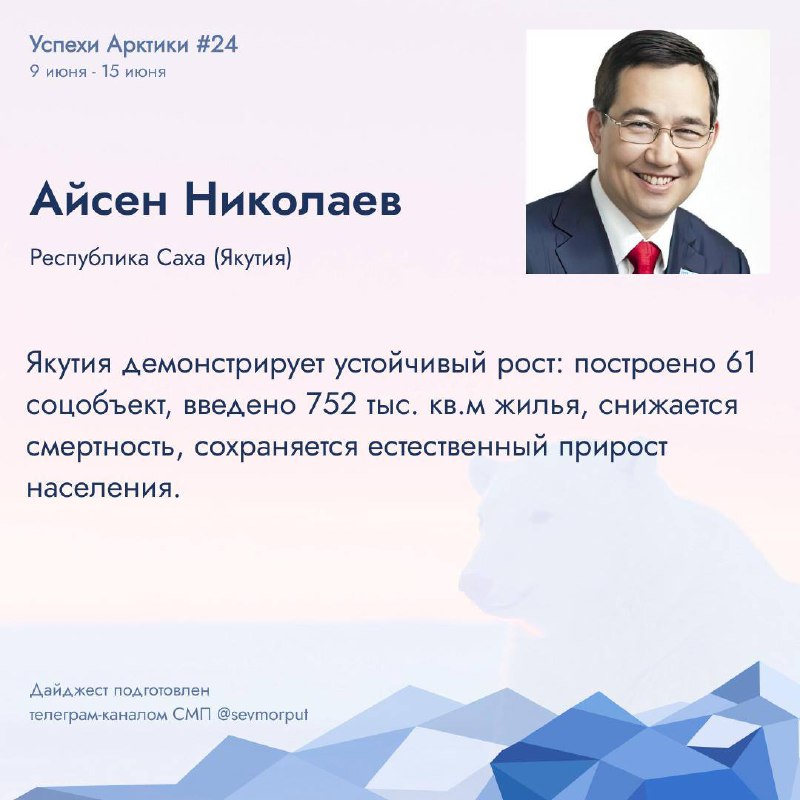 Успехи Арктики #24
9 июня - 15 июня

Айсен Николаев

Республика Саха (Якутия)

Якутия демонстрирует устойчивый рост: построено 61 соцобъект, введено 752 тыс. кв.м жилья, снижается смертность, сохраняется естественный прирост населения.

Дайджест подготовлен
телеграм-каналом СМП @sevmorput